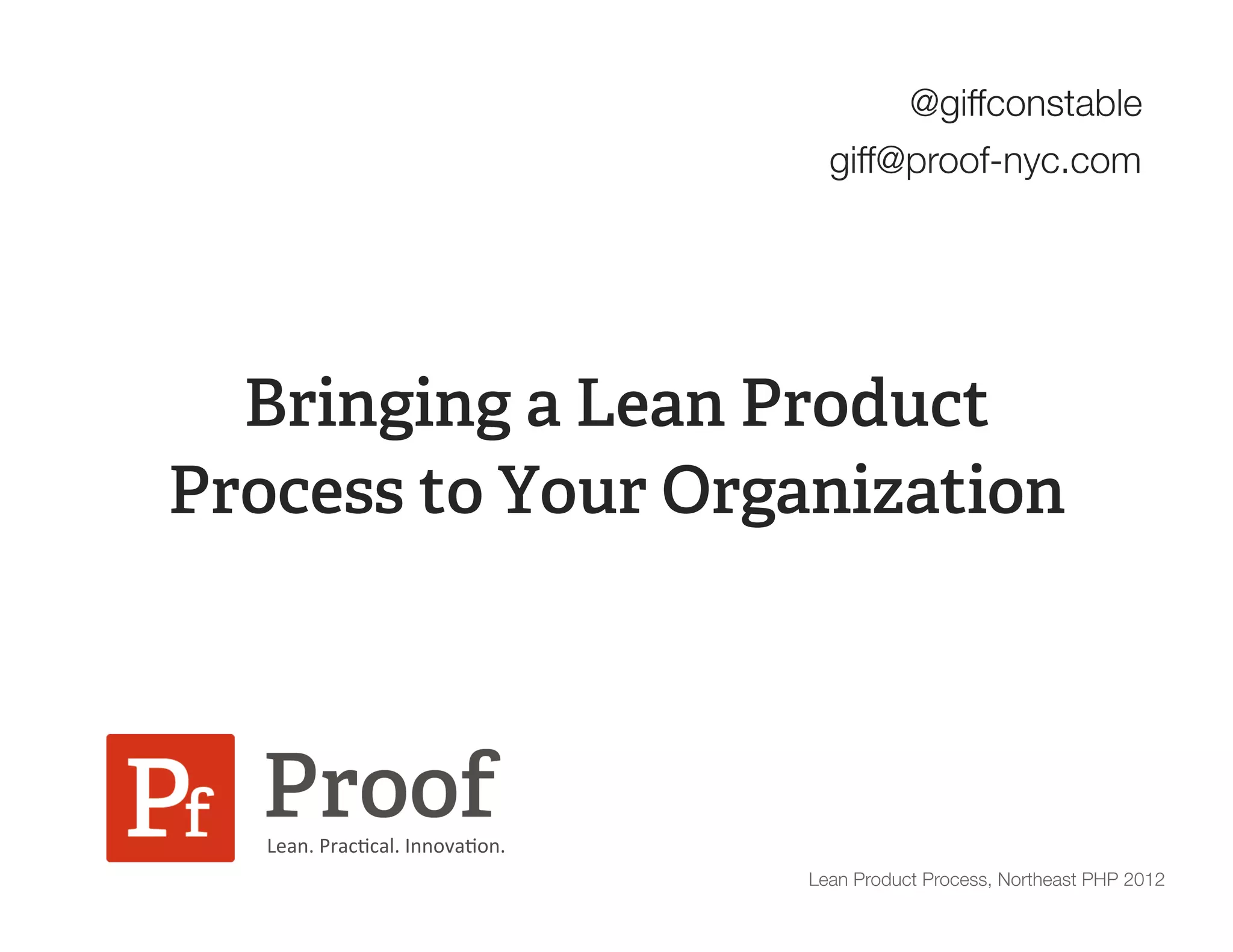 @giffconstable
giff@proof-nyc.com

Bringing a Lean Product Process to Your Organization

Pf Proof
Lean. Practical. Innovation.

Lean Product Process, Northeast PHP 2012